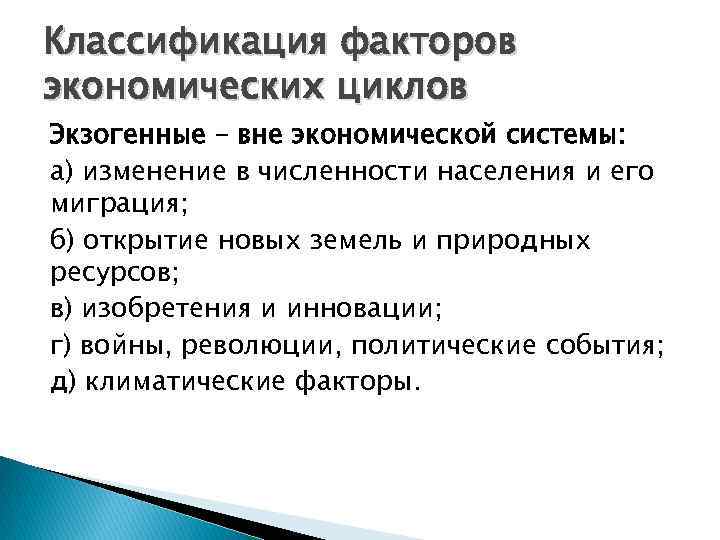 Классификация факторов экономических циклов

Экзогенные – вне экономической системы:

а) изменение в численности населения и его миграция;

б) открытие новых земель и природных ресурсов;

в) изобретения и инновации;

г) войны, революции, политические события;

д) климатические факторы.